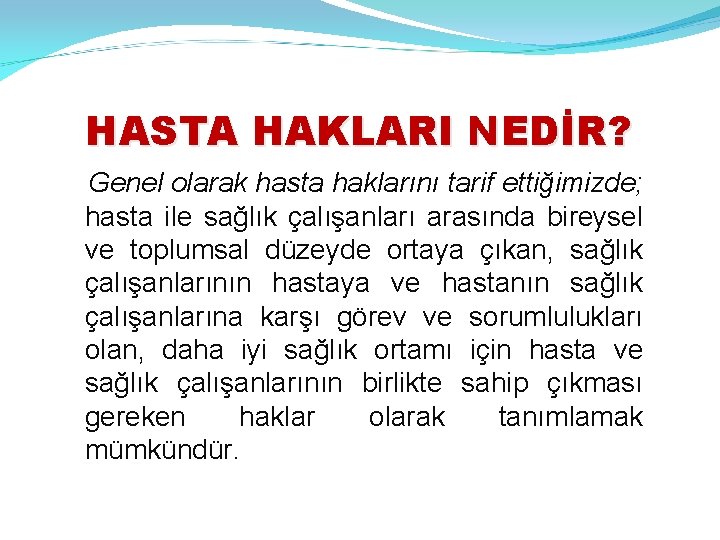 HASTA HAKLARI NEDİR?

Genel olarak hasta haklarını tarif ettiğimizde; hasta ile sağlık çalışanları arasında bireysel ve toplumsal düzeyde ortaya çıkan, sağlık çalışanlarının hastaya ve hastanın sağlık çalışanlarına karşı görev ve sorumlulukları olan, daha iyi sağlık ortamı için hasta ve sağlık çalışanlarının birlikte sahip çıkması gereken haklar olarak tanımlamak mümkündür.